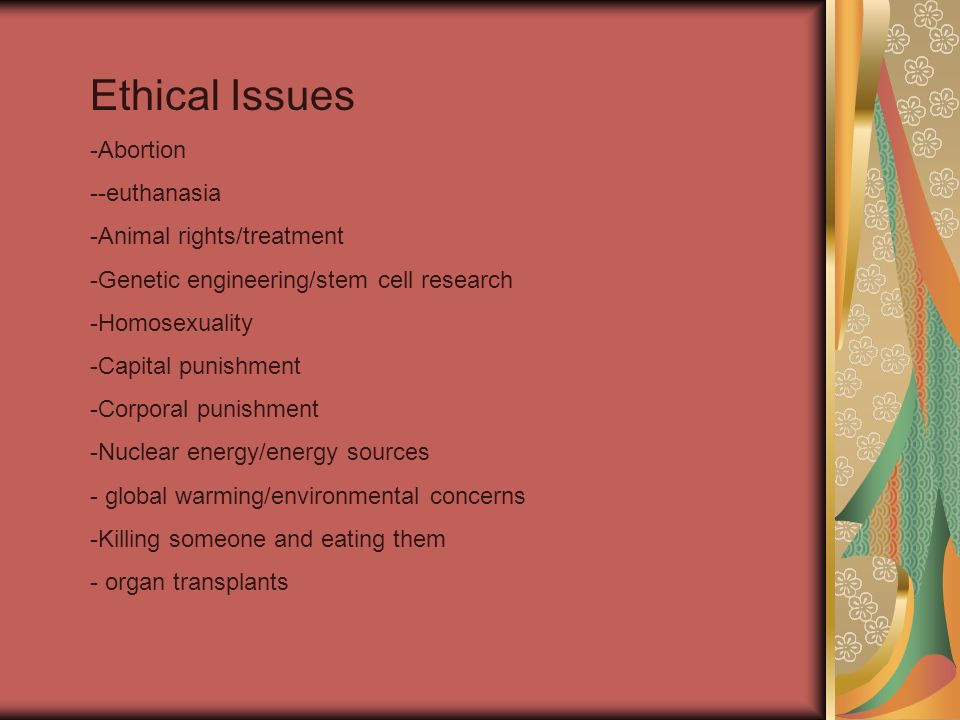 Ethical Issues

-Abortion

--euthanasia

-Animal rights/treatment

-Genetic engineering/stem cell research

-Homosexuality

-Capital punishment

-Corporal punishment

-Nuclear energy/energy sources

- global warming/environmental concerns

-Killing someone and eating them

- organ transplants